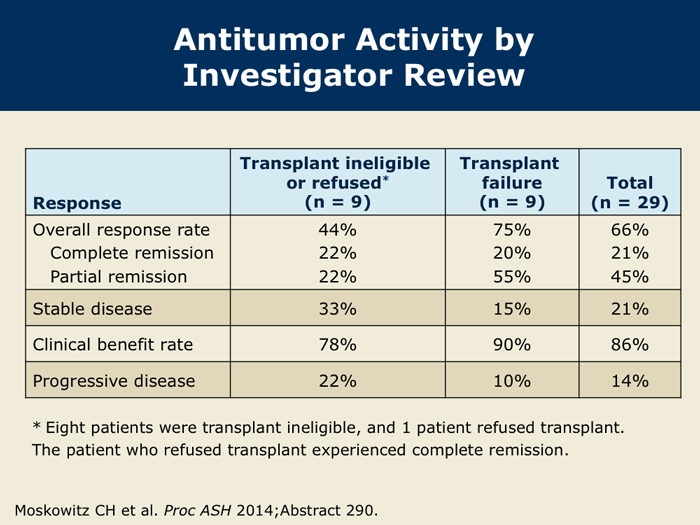 Antitumor Activity by Investigator Review

| Response | Transplant ineligible or refused* (n = 9) | Transplant failure (n = 9) | Total (n = 29) |
|---|---|---|---|
| Overall response rate | 44% | 75% | 66% |
| Complete remission | 22% | 20% | 21% |
| Partial remission | 22% | 55% | 45% |
| Stable disease | 33% | 15% | 21% |
| Clinical benefit rate | 78% | 90% | 86% |
| Progressive disease | 22% | 10% | 14% |

* Eight patients were transplant ineligible, and 1 patient refused transplant. The patient who refused transplant experienced complete remission.

Moskowitz CH et al. Proc ASH 2014;Abstract 290.